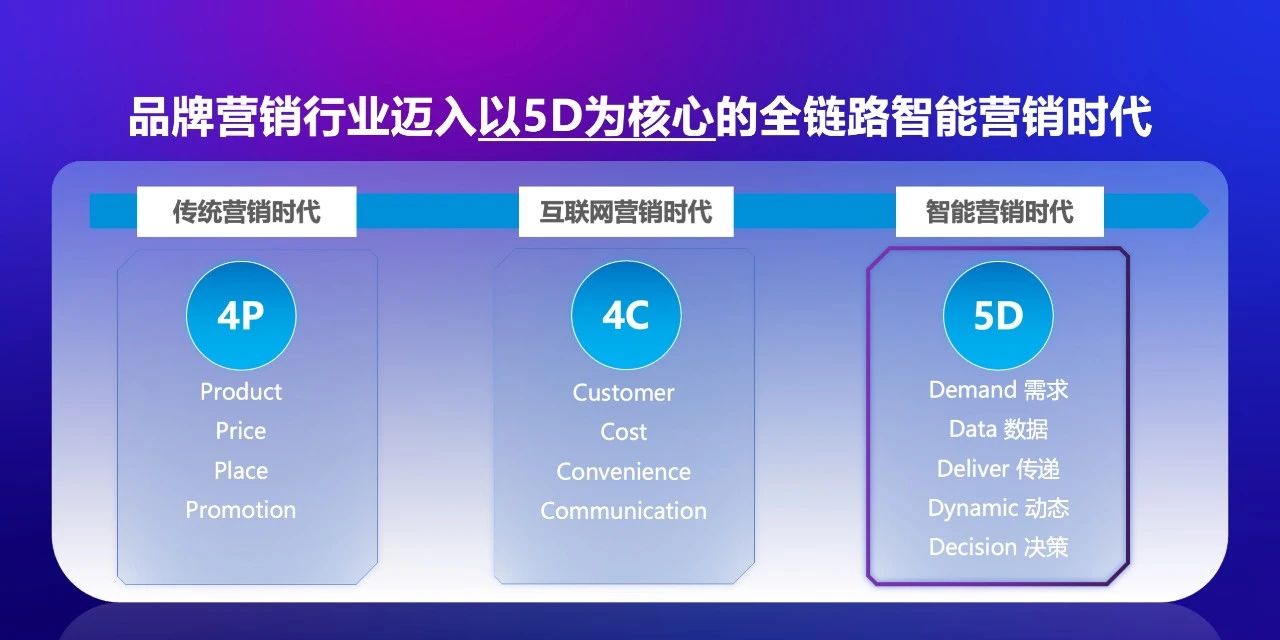 品牌营销行业迈入以5D为核心的全链路智能营销时代

传统营销时代

4P

Product
Price
Place
Promotion

互联网营销时代

4C

Customer
Cost
Convenience
Communication

智能营销时代

5D

Demand 需求
Data 数据
Deliver 传递
Dynamic 动态
Decision 决策